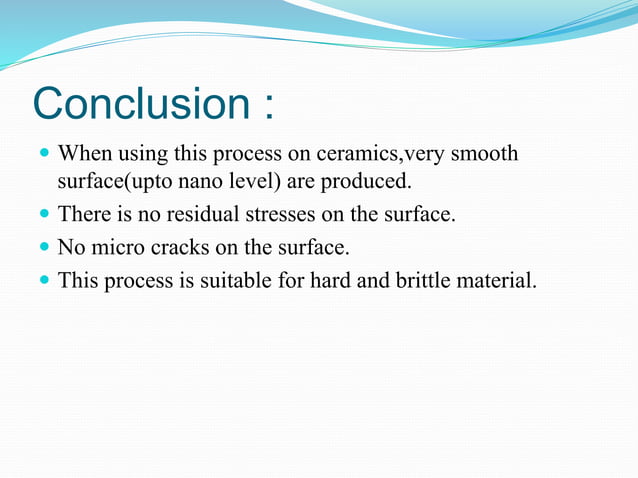 Conclusion :

- When using this process on ceramics,very smooth surface(upto nano level) are produced.
- There is no residual stresses on the surface.
- No micro cracks on the surface.
- This process is suitable for hard and brittle material.